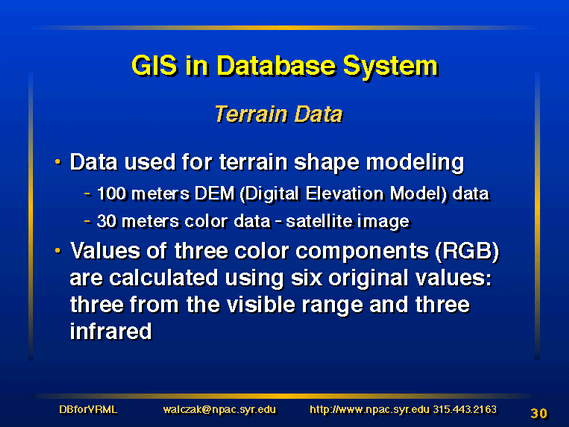 GIS in Database System

Terrain Data

• Data used for terrain shape modeling
- 100 meters DEM (Digital Elevation Model) data
- 30 meters color data - satellite image

• Values of three color components (RGB) are calculated using six original values: three from the visible range and three infrared

DBforVRML walczak@npac.syr.edu http://www.npac.syr.edu 315.443.2163 30